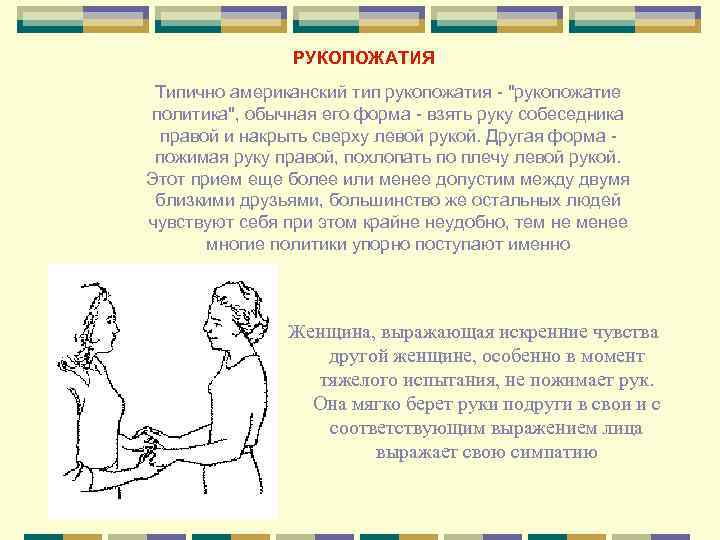 РУКОПОЖАТИЯ

Типично американский тип рукопожатия - "рукопожатие политика", обычная его форма - взять руку собеседника правой и накрыть сверху левой рукой. Другая форма - пожимая руку правой, похлопать по плечу левой рукой. Этот прием еще более или менее допустим между двумя близкими друзьями, большинство же остальных людей чувствуют себя при этом крайне неудобно, тем не менее многие политики упорно поступают именно

Женщина, выражающая искренние чувства другой женщине, особенно в момент тяжелого испытания, не пожимает рук. Она мягко берет руки подруги в свои и с соответствующим выражением лица выражает свою симпатию